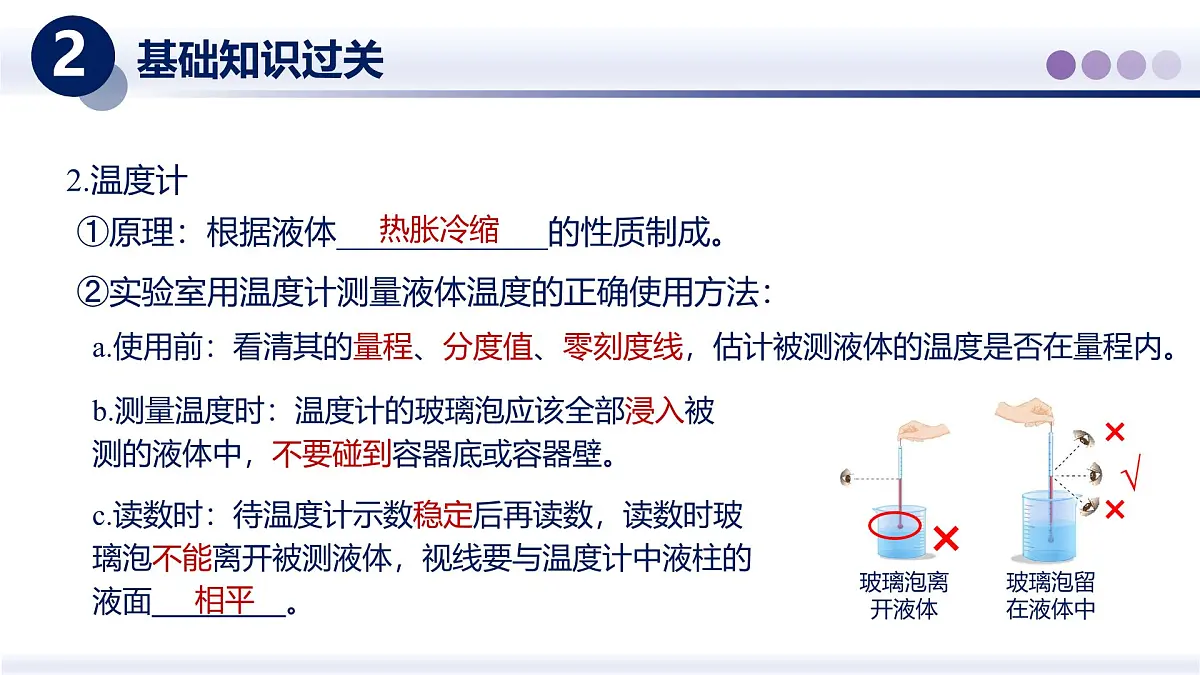 2 基础知识过关

2.温度计

①原理：根据液体\_\_\_热胀冷缩\_\_\_的性质制成。

②实验室用温度计测量液体温度的正确使用方法：

a.使用前：看清其的量程、分度值、零刻度线，估计被测液体的温度是否在量程内。

b.测量温度时：温度计的玻璃泡应该全部浸入被测的液体中，不要碰到容器底或容器壁。

c.读数时：待温度计示数稳定后再读数，读数时玻璃泡不能离开被测液体，视线要与温度计中液柱的液面\_\_\_相平\_\_\_。

×

×

√

×

玻璃泡离开液体

玻璃泡留在液体中